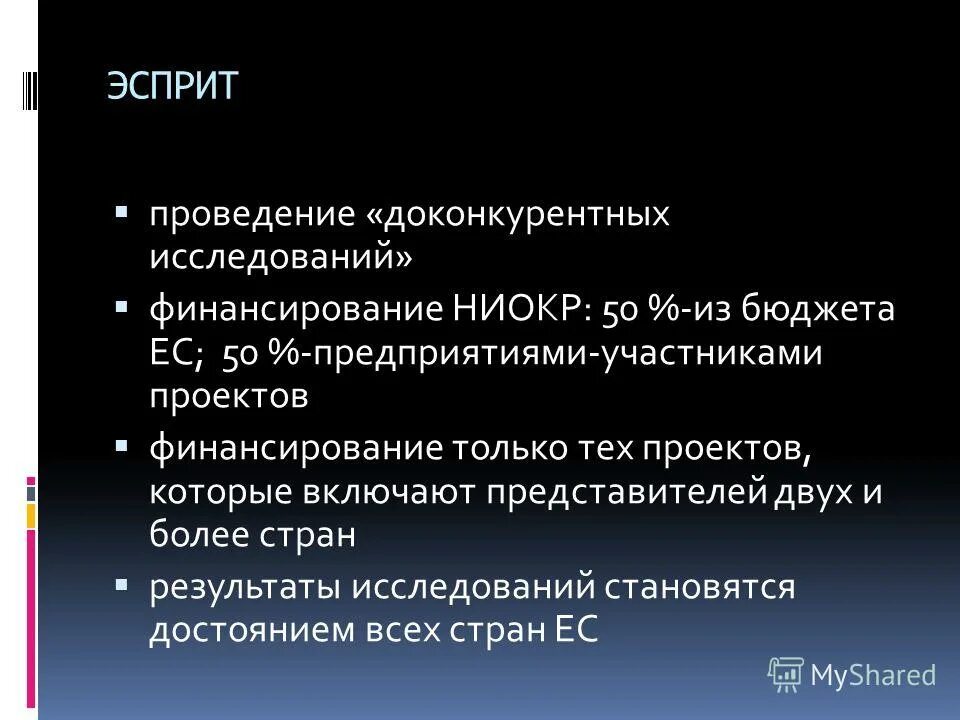 ЭСПРИТ

▪ проведение «доконкурентных исследований»

▪ финансирование НИОКР: 50 %-из бюджета ЕС; 50 %-предприятиями-участниками проектов

▪ финансирование только тех проектов, которые включают представителей двух и более стран

▪ результаты исследований становятся достоянием всех стран ЕС

MyShared